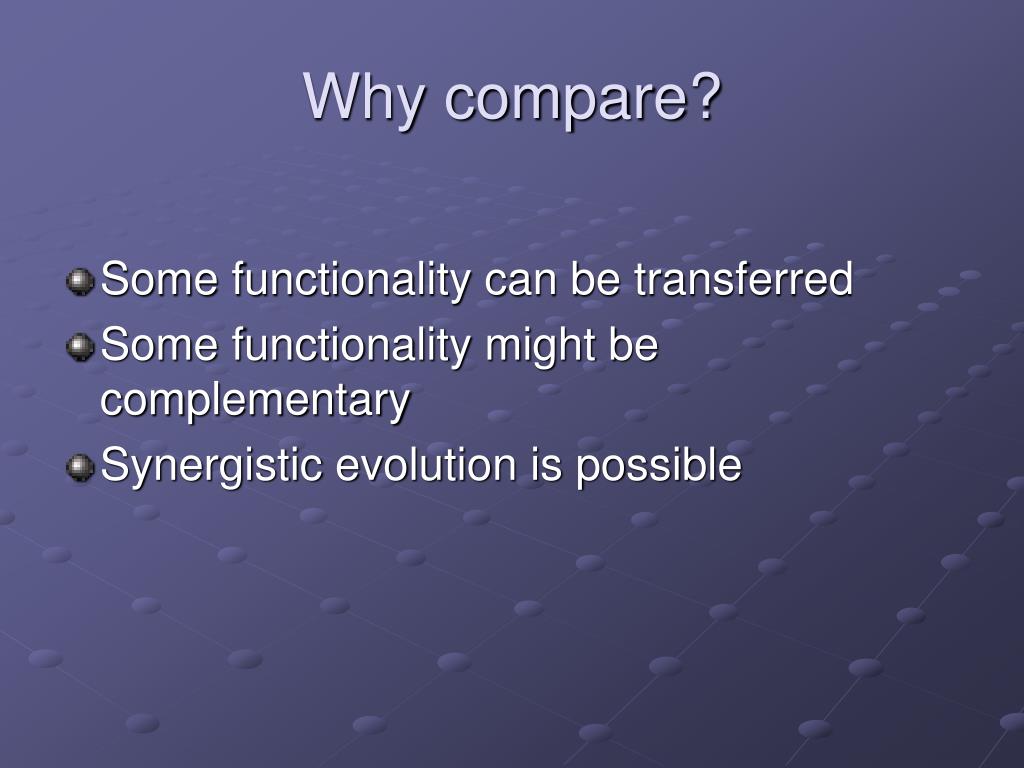 Why compare?

Some functionality can be transferred

Some functionality might be complementary

Synergistic evolution is possible